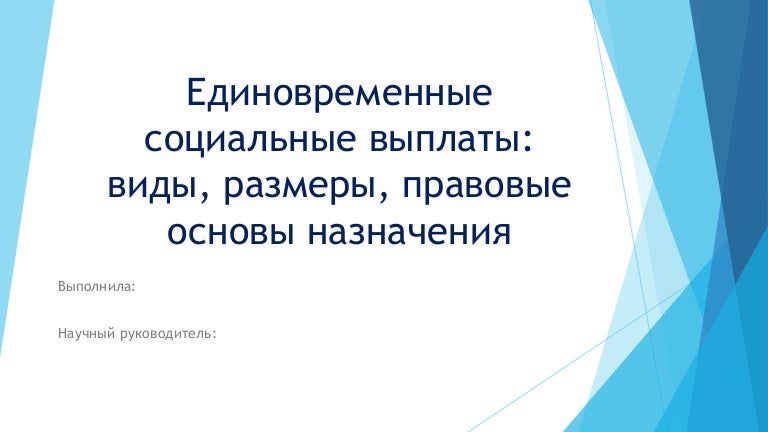 Единовременные социальные выплаты: виды, размеры, правовые основы назначения

Выполнила:

Научный руководитель: